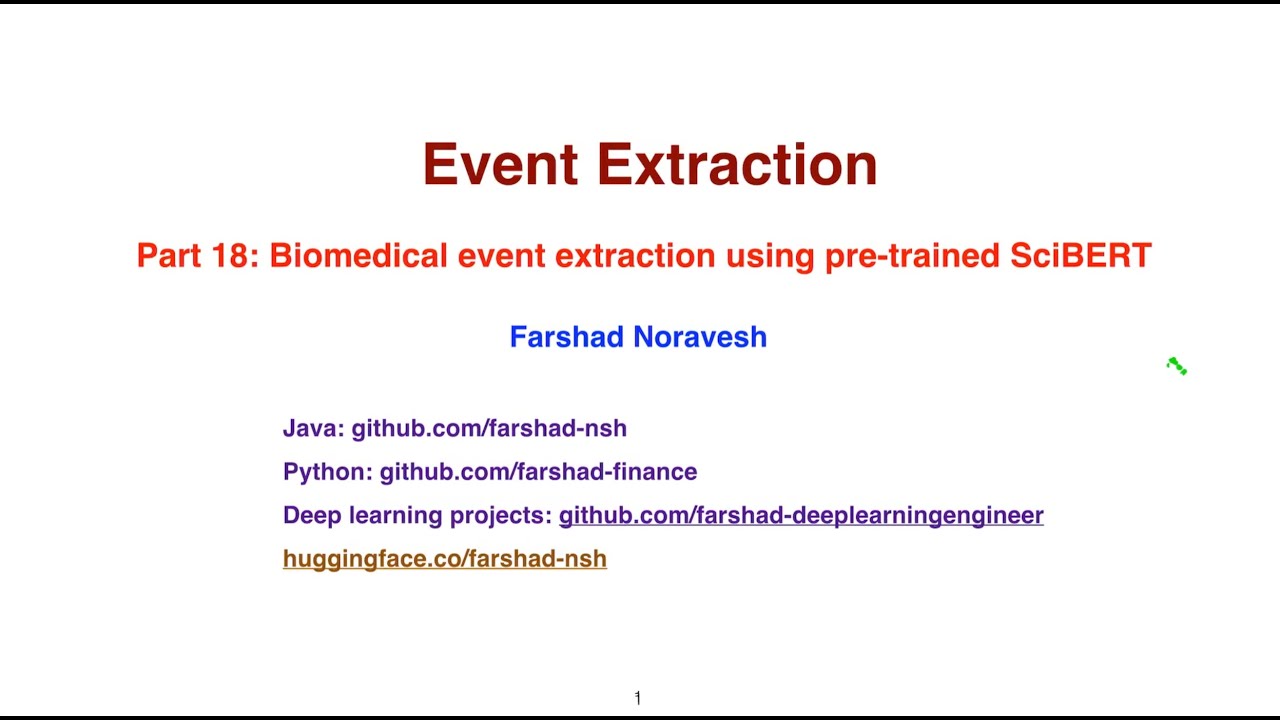 Event Extraction

Part 18: Biomedical event extraction using pre-trained SciBERT

Farshad Noravesh

Java: github.com/farshad-nsh

Python: github.com/farshad-finance

Deep learning projects: github.com/farshad-deeplearningengineer

huggingface.co/farshad-nsh

1